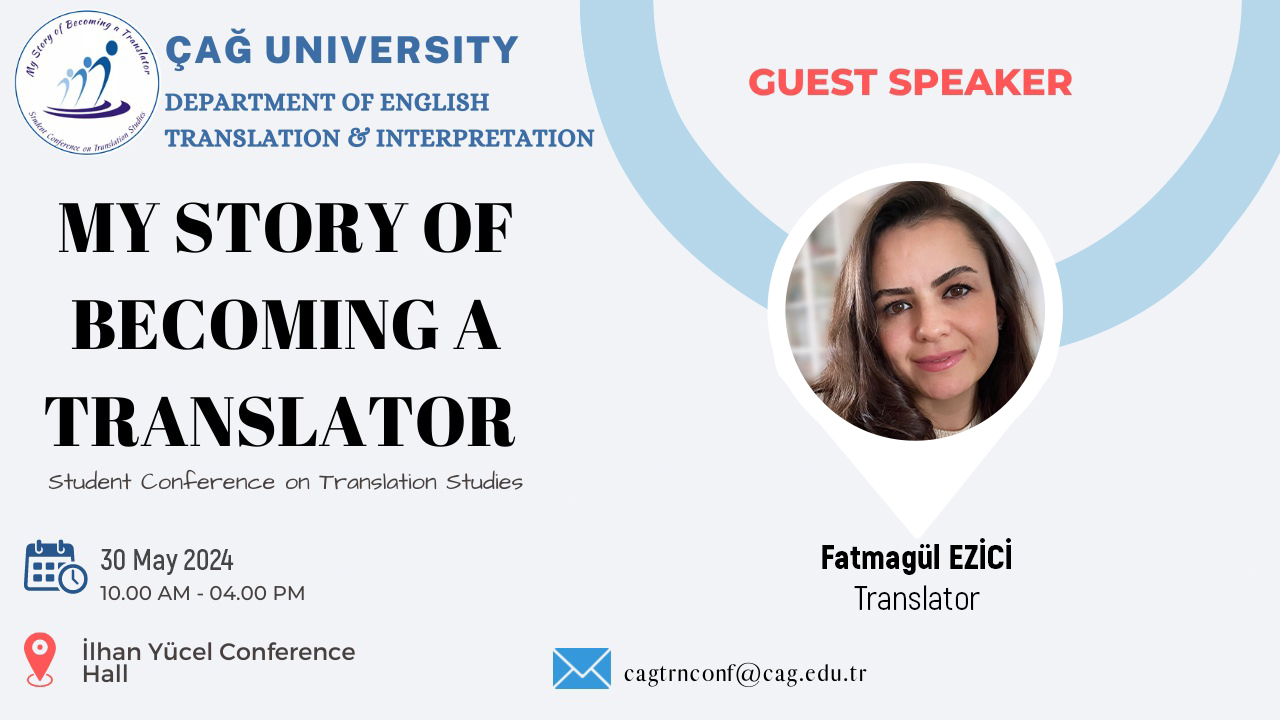 My Story of Becoming a Translator
Student Conference on Translation Studies

ÇAĞ UNIVERSITY
DEPARTMENT OF ENGLISH TRANSLATION & INTERPRETATION

GUEST SPEAKER

MY STORY OF BECOMING A TRANSLATOR

Student Conference on Translation Studies

30 May 2024
10.00 AM - 04.00 PM

İlhan Yücel Conference Hall

Fatmagül EZİCİ
Translator

cagtrnconf@cag.edu.tr